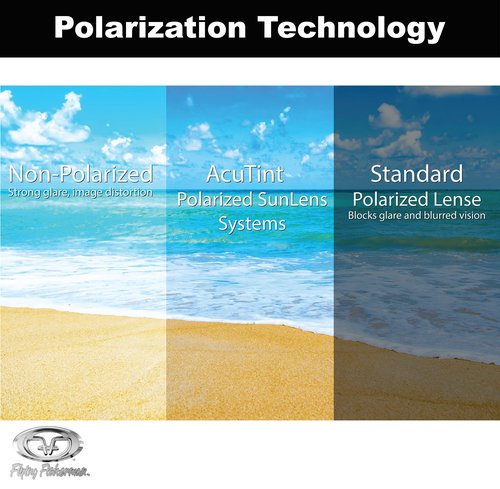 Polarization Technology

Non-Polarized
Strong glare, image distortion

AcuTint
Polarized SunLens Systems

Standard
Polarized Lense
Blocks glare and blurred vision

Flying Fisherman.